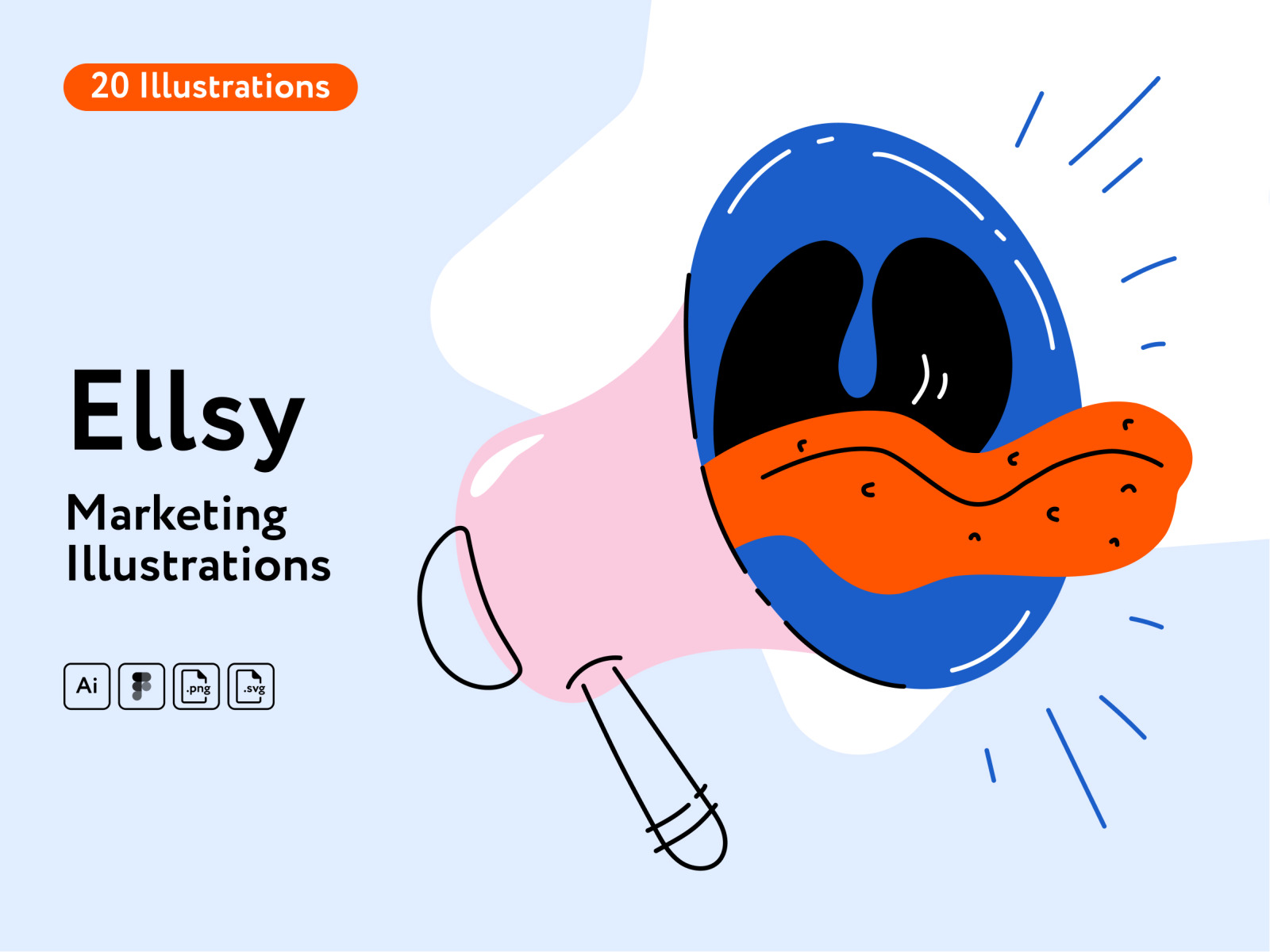 20 Illustrations

Ellsy

Marketing Illustrations

Ai .png .svg